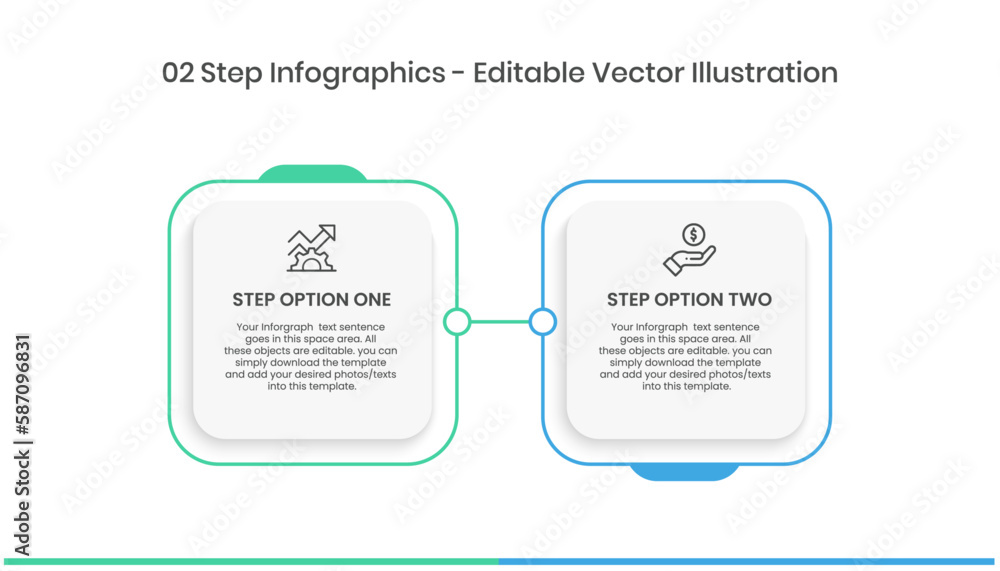 02 Step Infographics - Editable Vector Illustration

STEP OPTION ONE

Your Inforgraph text sentence goes in this space area. All these objects are editable. you can simply download the template and add your desired photos/texts into this template.

STEP OPTION TWO

Your Inforgraph text sentence goes in this space area. All these objects are editable. you can simply download the template and add your desired photos/texts into this template.

Adobe Stock | #587096831